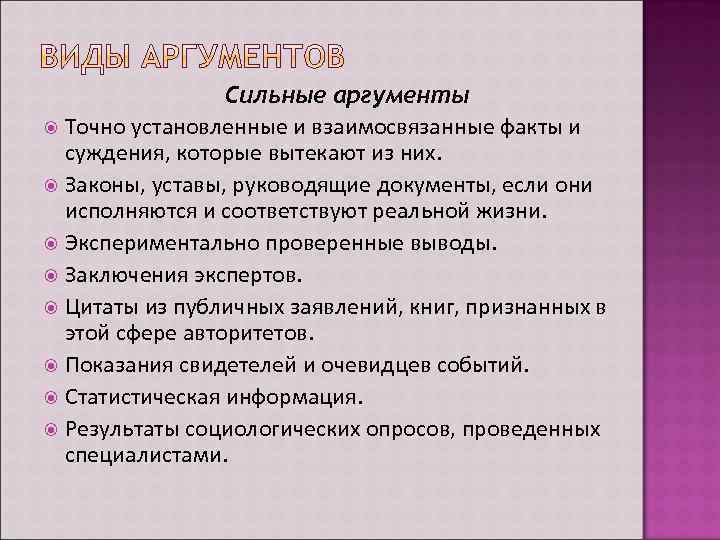 ВИДЫ АРГУМЕНТОВ

Сильные аргументы

Точно установленные и взаимосвязанные факты и суждения, которые вытекают из них.

Законы, уставы, руководящие документы, если они исполняются и соответствуют реальной жизни.

Экспериментально проверенные выводы.

Заключения экспертов.

Цитаты из публичных заявлений, книг, признанных в этой сфере авторитетов.

Показания свидетелей и очевидцев событий.

Статистическая информация.

Результаты социологических опросов, проведенных специалистами.